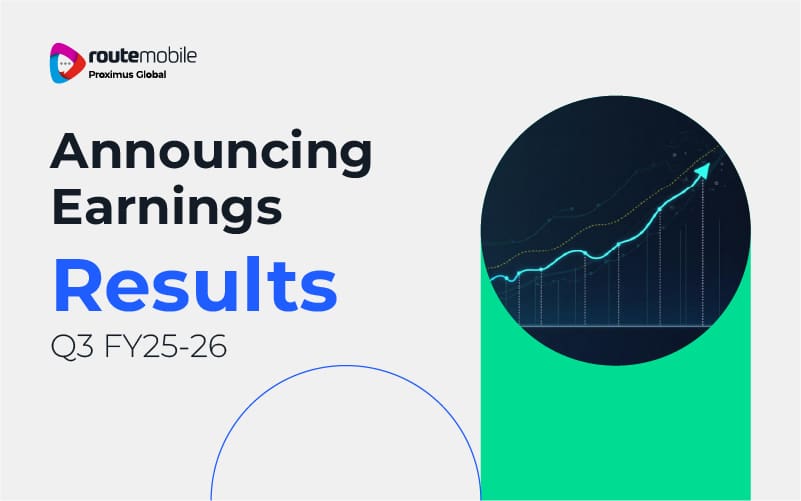 routemobile
Proximus Global

Announcing Earnings

Results

Q3 FY25-26